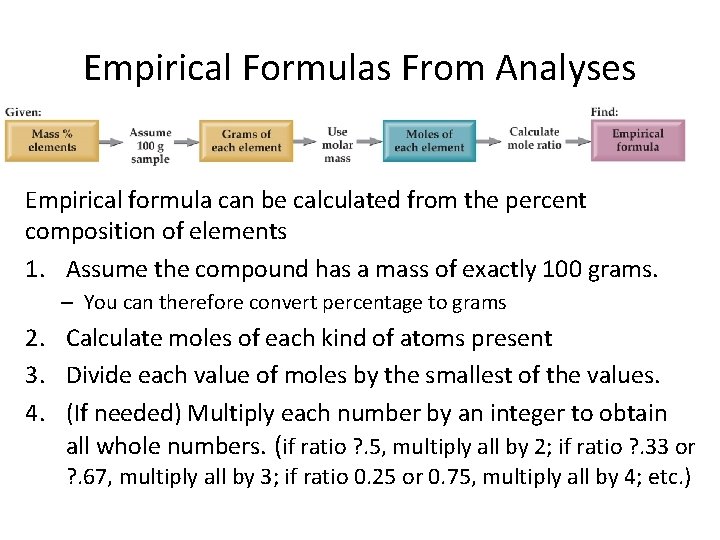 Empirical Formulas From Analyses

Given:
Mass % elements
Assume 100 g sample
Grams of each element
Use molar mass
Moles of each element
Calculate mole ratio
Find:
Empirical formula

Empirical formula can be calculated from the percent composition of elements

1. Assume the compound has a mass of exactly 100 grams.
– You can therefore convert percentage to grams
2. Calculate moles of each kind of atoms present
3. Divide each value of moles by the smallest of the values.
4. (If needed) Multiply each number by an integer to obtain all whole numbers. (if ratio ?.5, multiply all by 2; if ratio ?.33 or ?.67, multiply all by 3; if ratio 0.25 or 0.75, multiply all by 4; etc.)